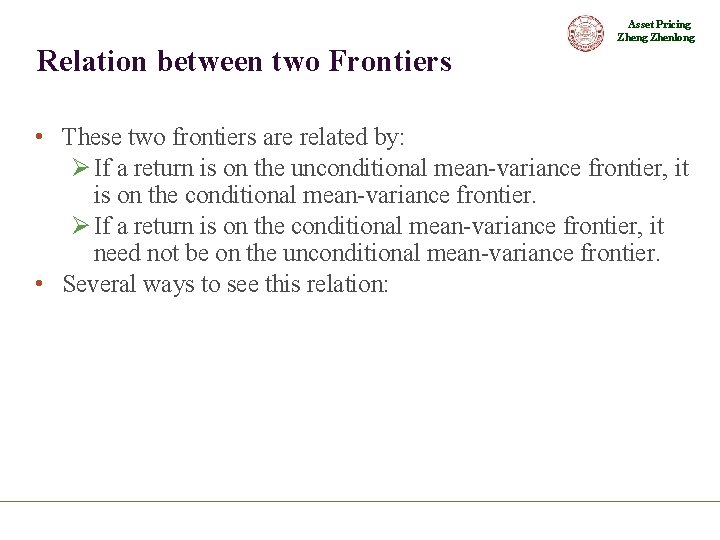 Asset Pricing
Zheng Zhenlong

Relation between two Frontiers

• These two frontiers are related by:
➢ If a return is on the unconditional mean-variance frontier, it is on the conditional mean-variance frontier.
➢ If a return is on the conditional mean-variance frontier, it need not be on the unconditional mean-variance frontier.
• Several ways to see this relation: